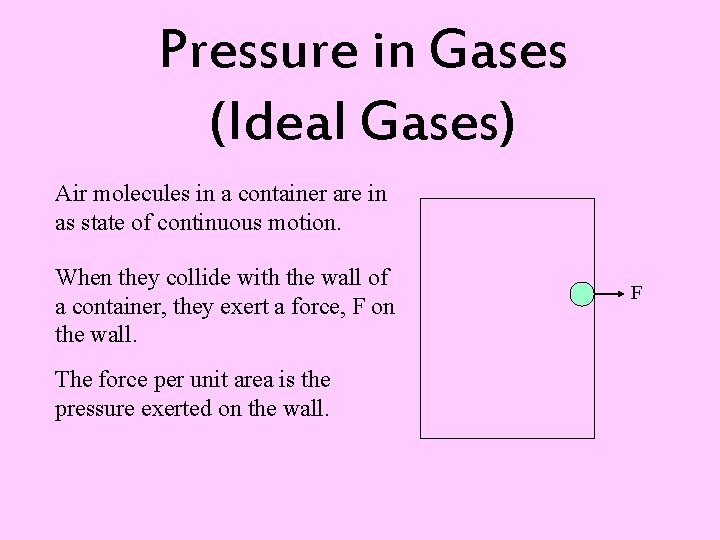 Pressure in Gases (Ideal Gases)

Air molecules in a container are in as state of continuous motion.

When they collide with the wall of a container, they exert a force, F on the wall.

The force per unit area is the pressure exerted on the wall.

F